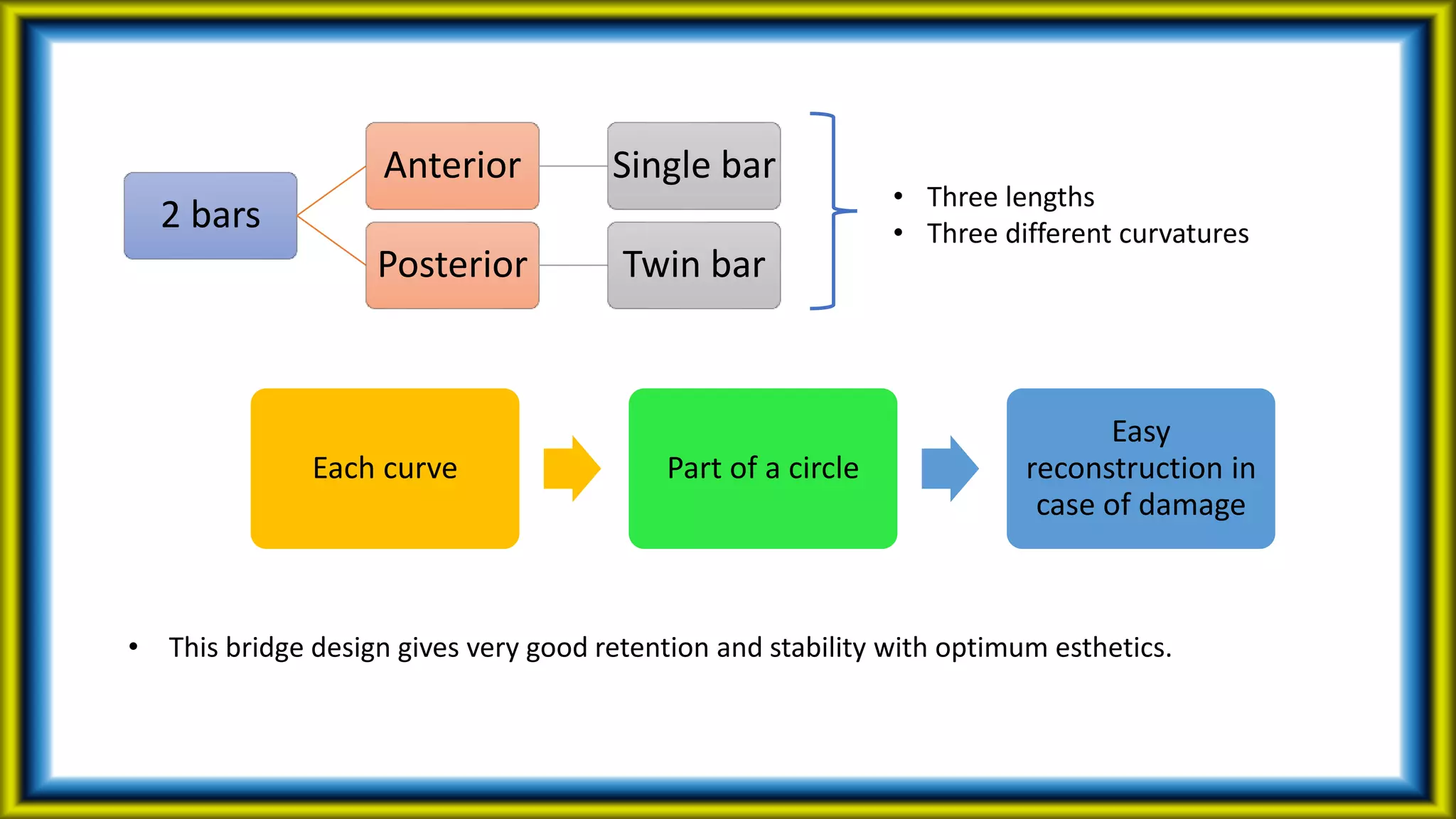 2 bars

Anterior

Posterior

Single bar

Twin bar

• Three lengths
• Three different curvatures

Each curve

Part of a circle

Easy reconstruction in case of damage

• This bridge design gives very good retention and stability with optimum esthetics.